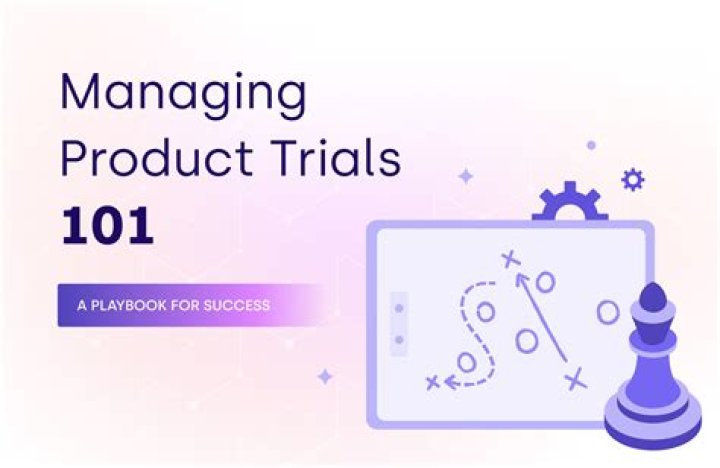 Managing Product Trials 101

A PLAYBOOK FOR SUCCESS